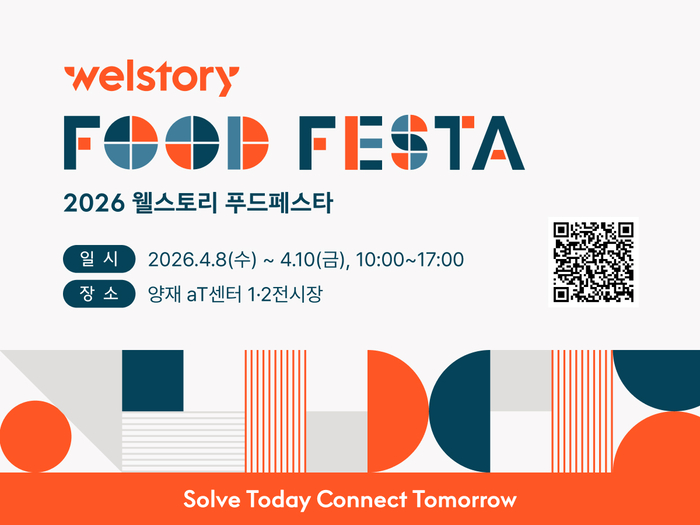 welstory

FOOD FESTA

2026 웰스토리 푸드페스타

일 시 2026.4.8(수) ~ 4.10(금), 10:00~17:00

장 소 양재 aT센터 1·2전시장

Solve Today Connect Tomorrow